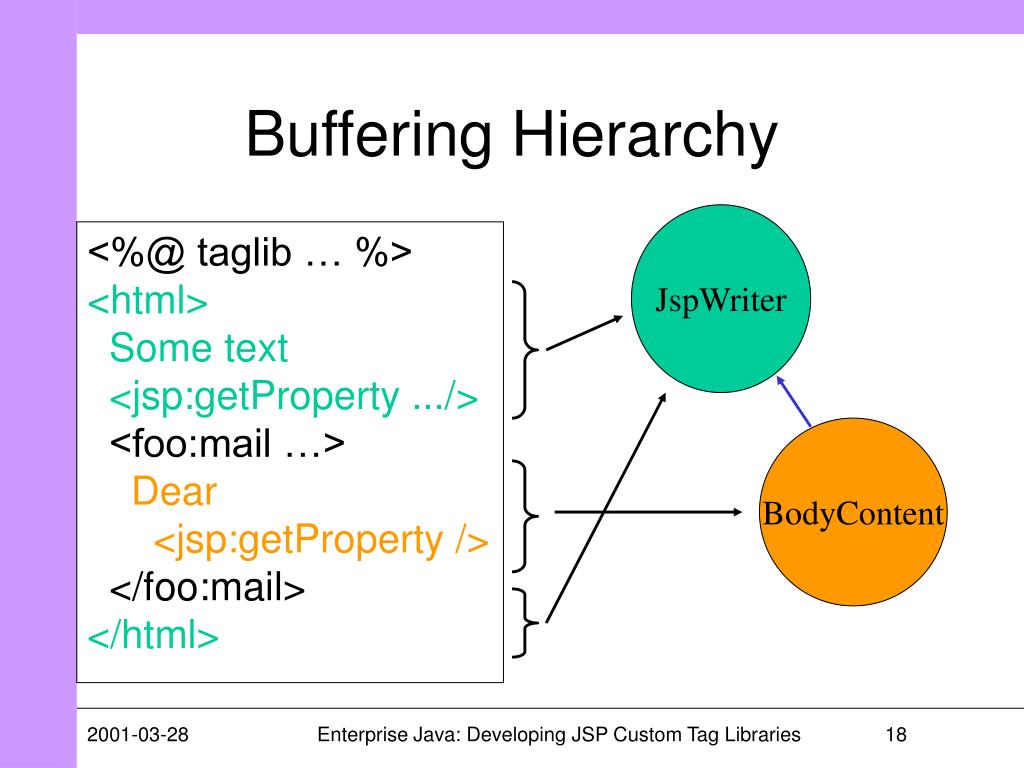 Buffering Hierarchy

<%@ taglib … %>
<html>
Some text
<jsp:getProperty .../>
<foo:mail …>
Dear
<jsp:getProperty />
</foo:mail>
</html>

JspWriter

BodyContent

2001-03-28

Enterprise Java: Developing JSP Custom Tag Libraries

18